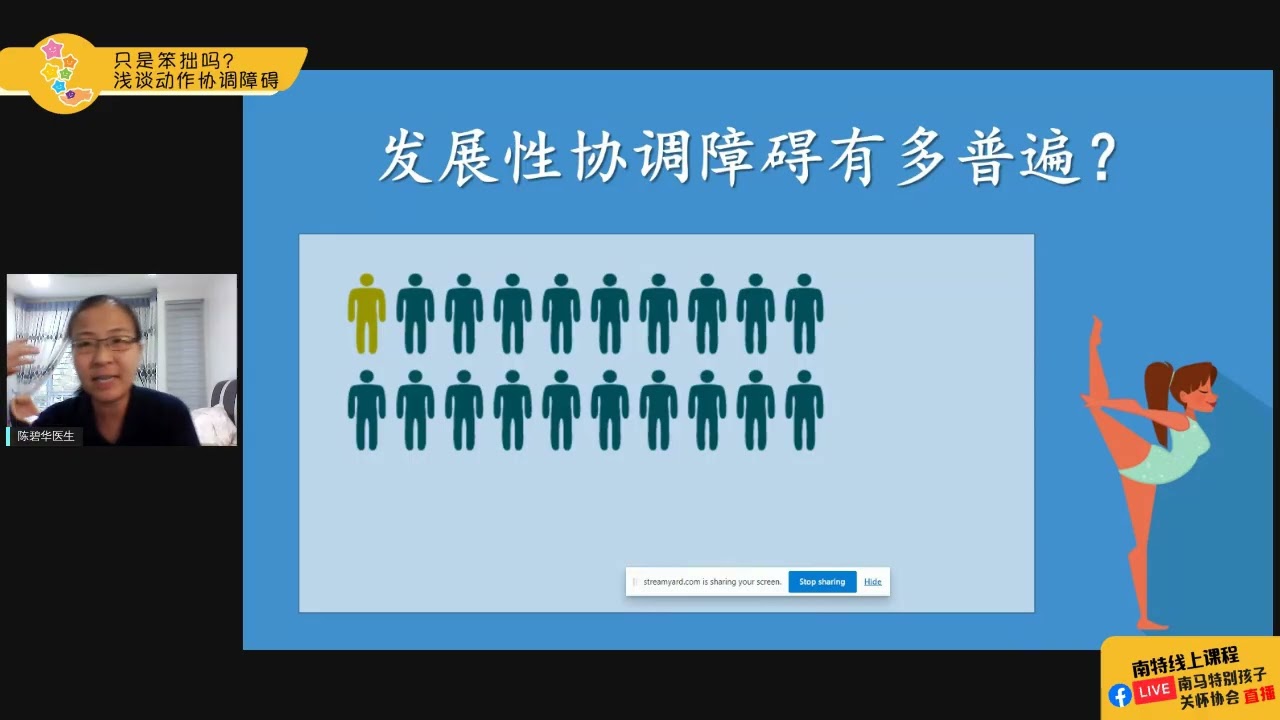 只是笨拙吗？
浅谈动作协调障碍

发展性协调障碍有多普遍？

陈碧华医生

streamyard.com is sharing your screen.
Stop sharing
Hide

南特线上课程
LIVE
南马特别孩子关怀协会 直播